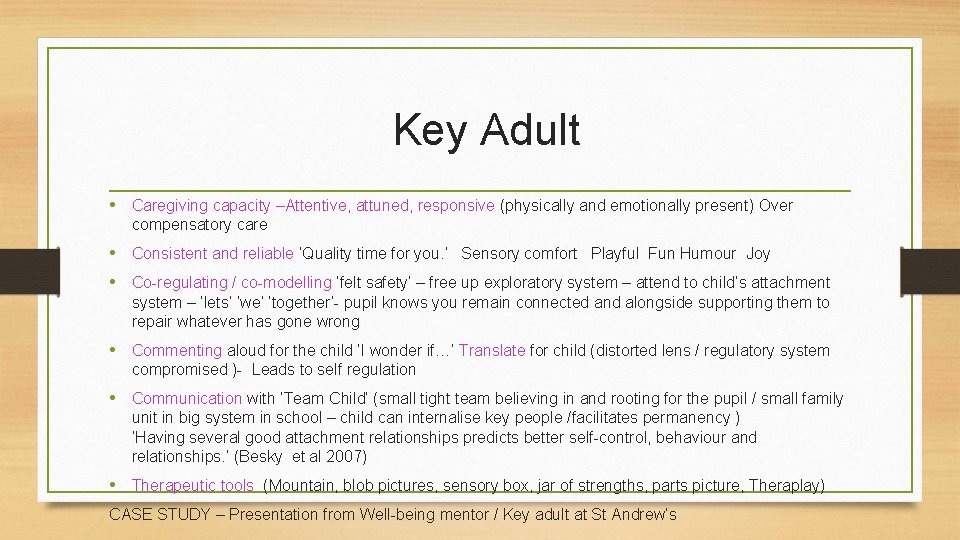 Key Adult

• Caregiving capacity –Attentive, attuned, responsive (physically and emotionally present) Over compensatory care

• Consistent and reliable 'Quality time for you.' Sensory comfort Playful Fun Humour Joy

• Co-regulating / co-modelling 'felt safety' – free up exploratory system – attend to child's attachment system – 'lets' 'we' 'together'- pupil knows you remain connected and alongside supporting them to repair whatever has gone wrong

• Commenting aloud for the child 'I wonder if…' Translate for child (distorted lens / regulatory system compromised )- Leads to self regulation

• Communication with 'Team Child' (small tight team believing in and rooting for the pupil / small family unit in big system in school – child can internalise key people /facilitates permanency )
'Having several good attachment relationships predicts better self-control, behaviour and relationships.' (Besky et al 2007)

• Therapeutic tools (Mountain, blob pictures, sensory box, jar of strengths, parts picture, Theraplay)

CASE STUDY – Presentation from Well-being mentor / Key adult at St Andrew's